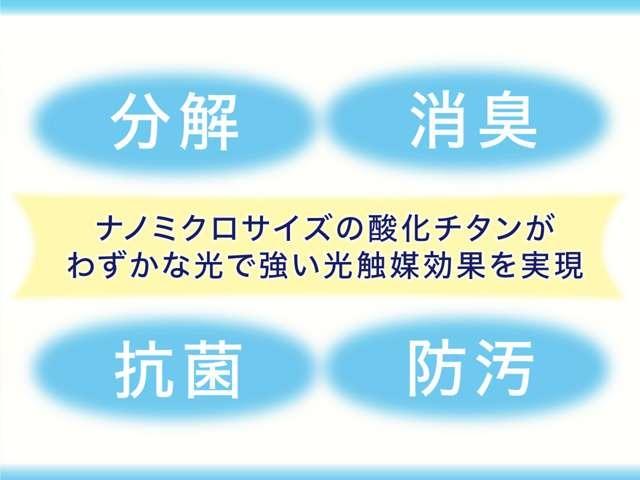 分解

消臭

ナノミクロサイズの酸化チタンが
わずかな光で強い光触媒効果を実現

抗菌

防汚